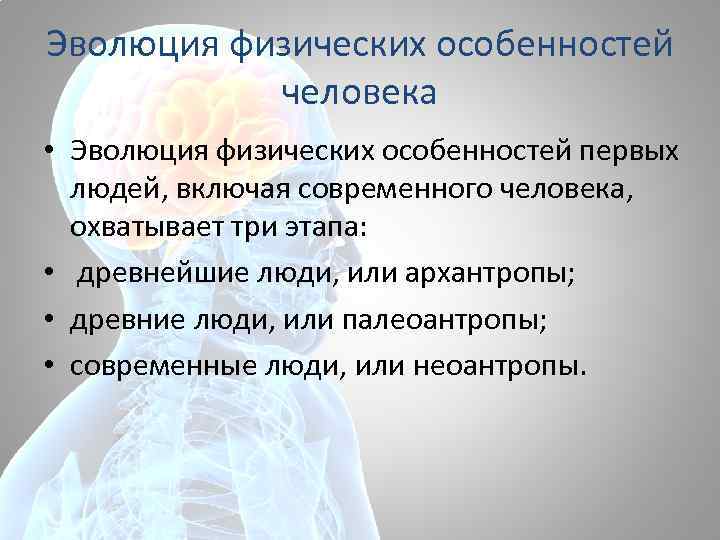 Эволюция физических особенностей человека

• Эволюция физических особенностей первых людей, включая современного человека, охватывает три этапа:
• древнейшие люди, или архантропы;
• древние люди, или палеоантропы;
• современные люди, или неоантропы.